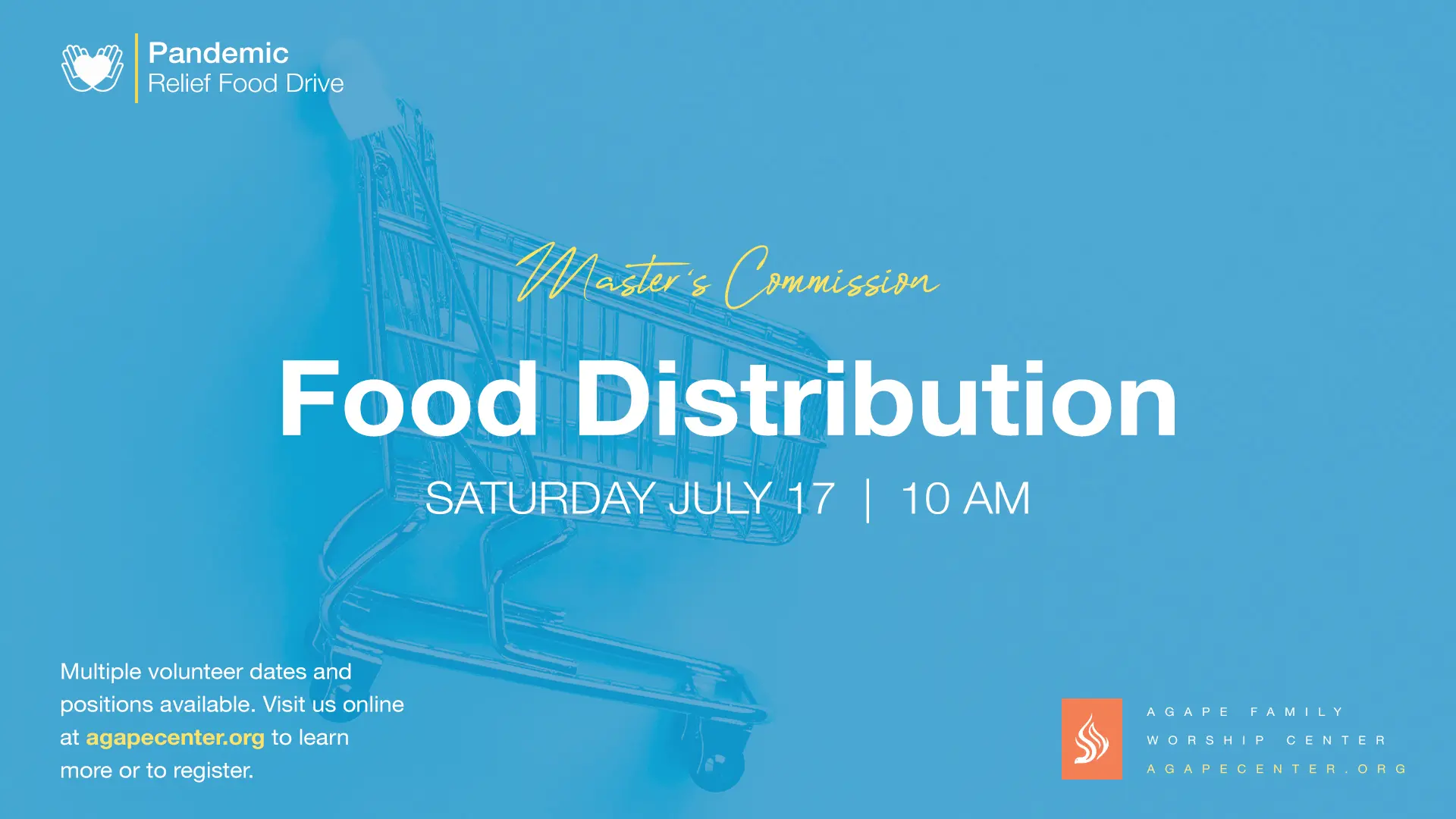 Pandemic
Relief Food Drive

Master's Commission

Food Distribution

SATURDAY JULY 17 | 10 AM

Multiple volunteer dates and positions available. Visit us online at agapecenter.org to learn more or to register.

AGAPE FAMILY
WORSHIP CENTER
AGAPECENTER.ORG